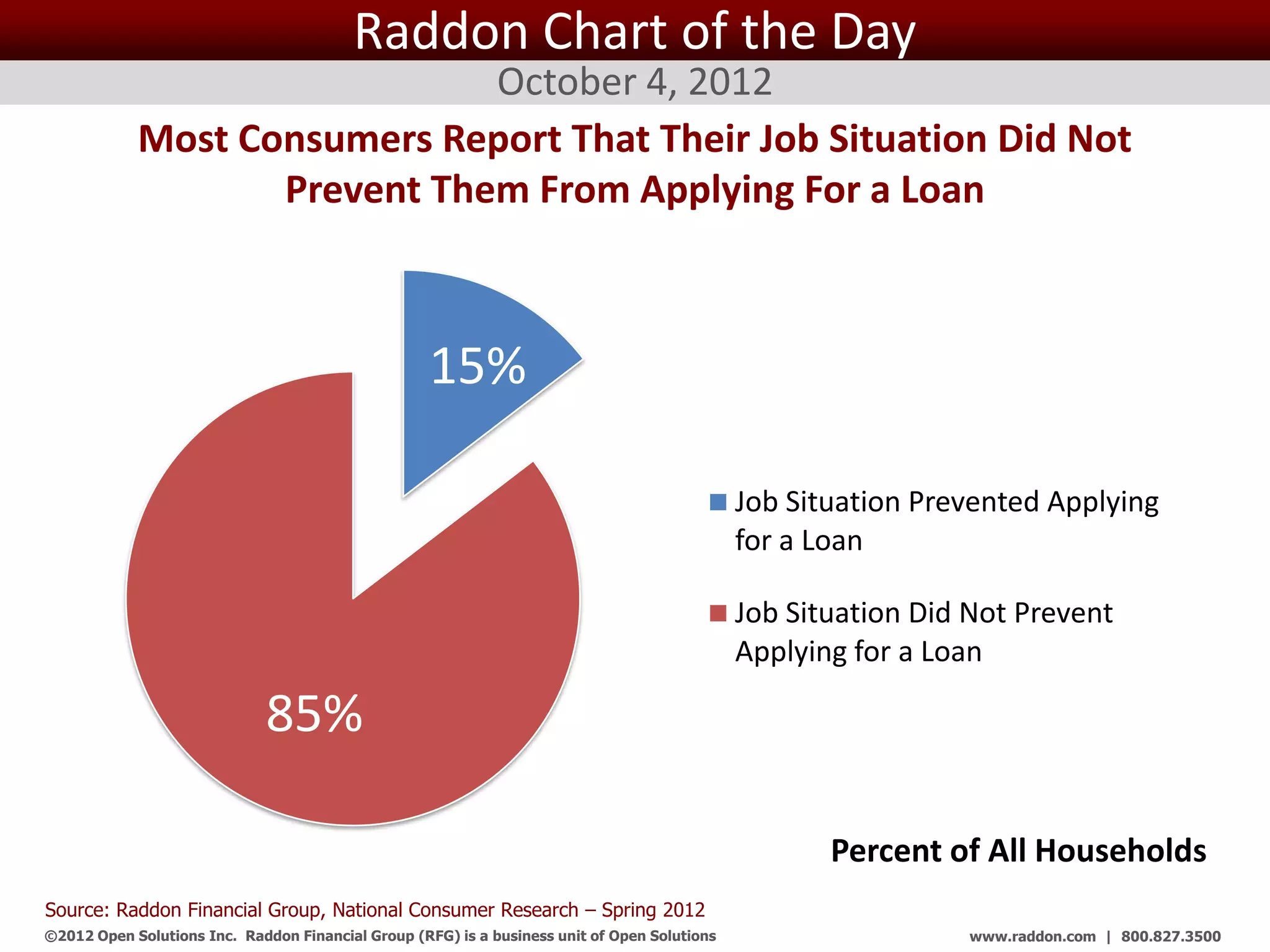 Raddon Chart of the Day

October 4, 2012

Most Consumers Report That Their Job Situation Did Not Prevent Them From Applying For a Loan

15%

85%

Job Situation Prevented Applying for a Loan

Job Situation Did Not Prevent Applying for a Loan

Percent of All Households

Source: Raddon Financial Group, National Consumer Research – Spring 2012

©2012 Open Solutions Inc. Raddon Financial Group (RFG) is a business unit of Open Solutions

www.raddon.com | 800.827.3500